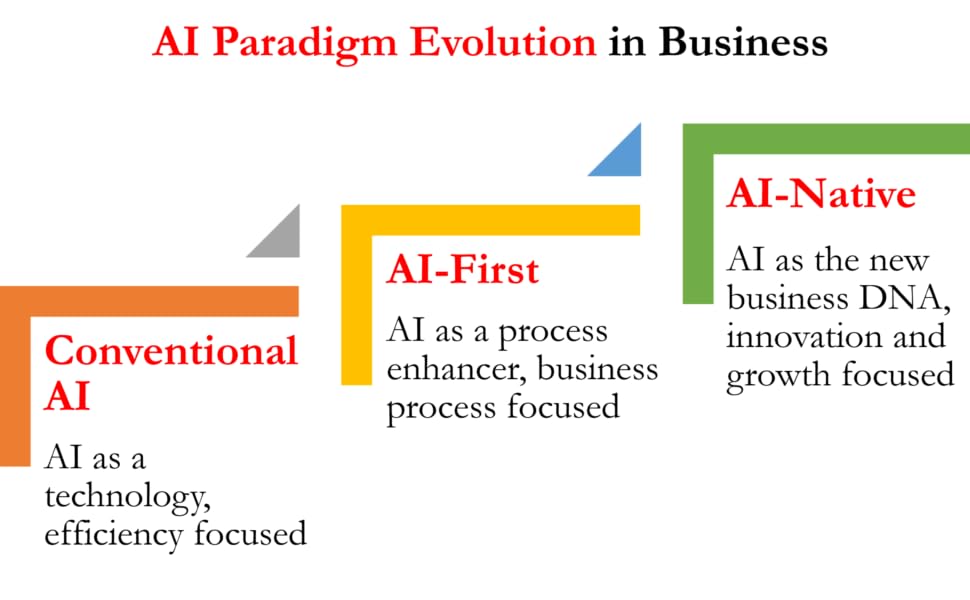 AI Paradigm Evolution in Business

Conventional AI

AI as a technology, efficiency focused

AI-First

AI as a process enhancer, business process focused

AI-Native

AI as the new business DNA, innovation and growth focused